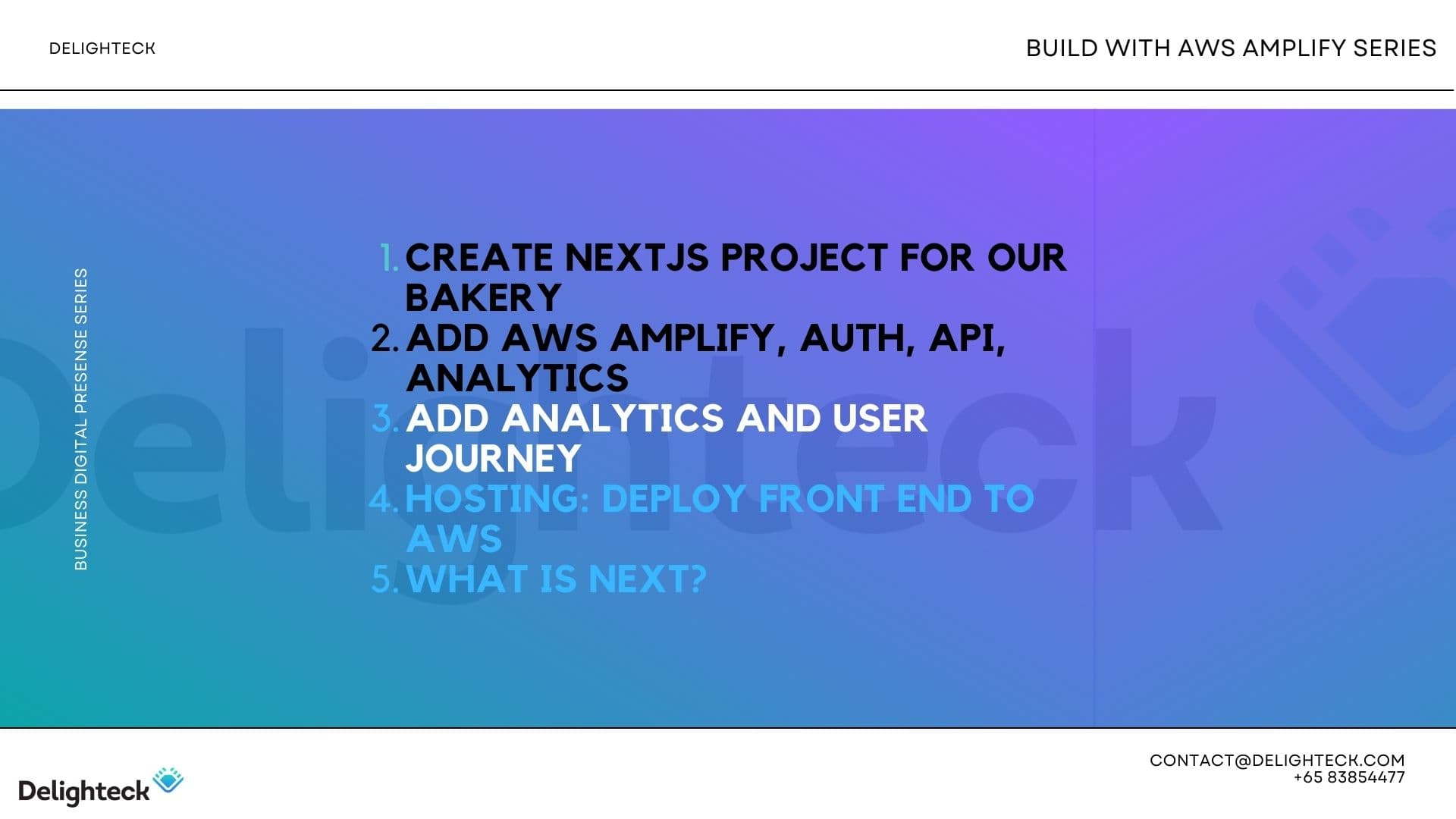 DELIGHTECK

BUILD WITH AWS AMPLIFY SERIES

BUSINESS DIGITAL PRESENSE SERIES

Delighteck

1. CREATE NEXTJS PROJECT FOR OUR BAKERY
2. ADD AWS AMPLIFY, AUTH, API, ANALYTICS
3. ADD ANALYTICS AND USER JOURNEY
4. HOSTING: DEPLOY FRONT END TO AWS
5. WHAT IS NEXT?

Delighteck

CONTACT@DELIGHTECK.COM
+65 83854477